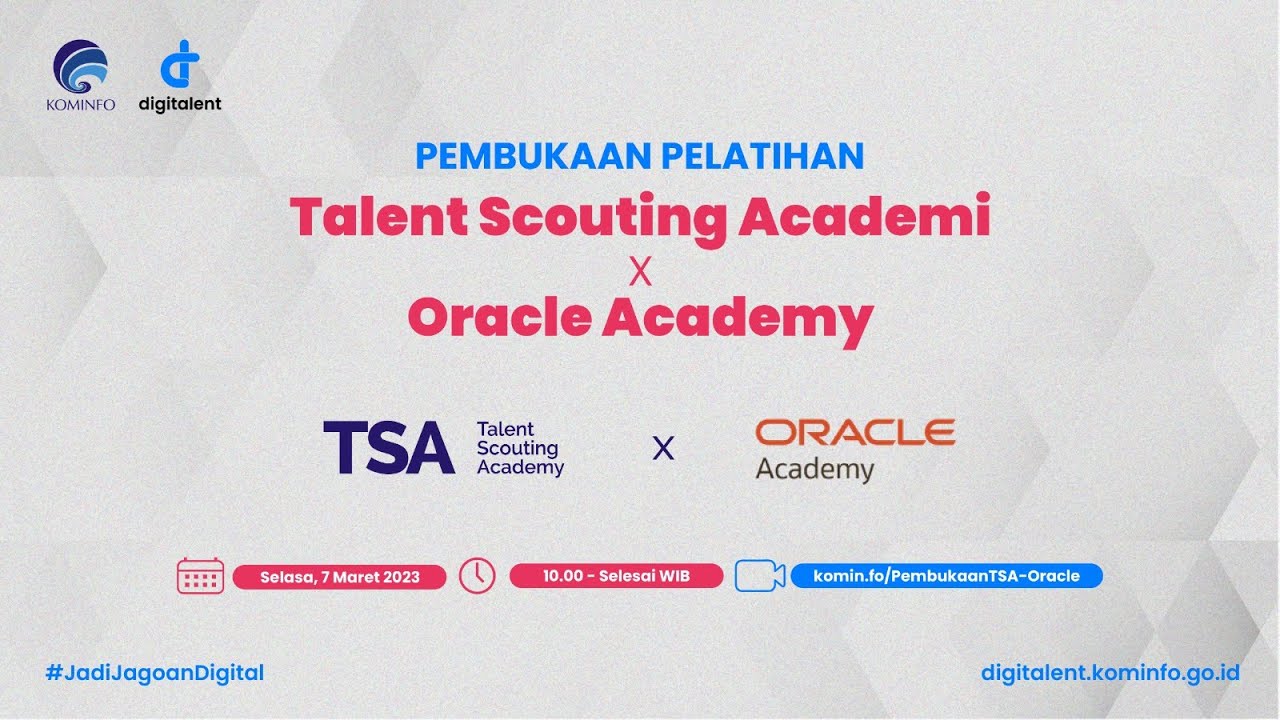 KOMINFO

digitalent

PEMBUKAAN PELATIHAN

Talent Scouting Academi

X

Oracle Academy

TSA Talent Scouting Academy

X

ORACLE Academy

Selasa, 7 Maret 2023

10.00 - Selesai WIB

komin.fo/PembukaanTSA-Oracle

#JadiJagoanDigital

digitalent.kominfo.go.id